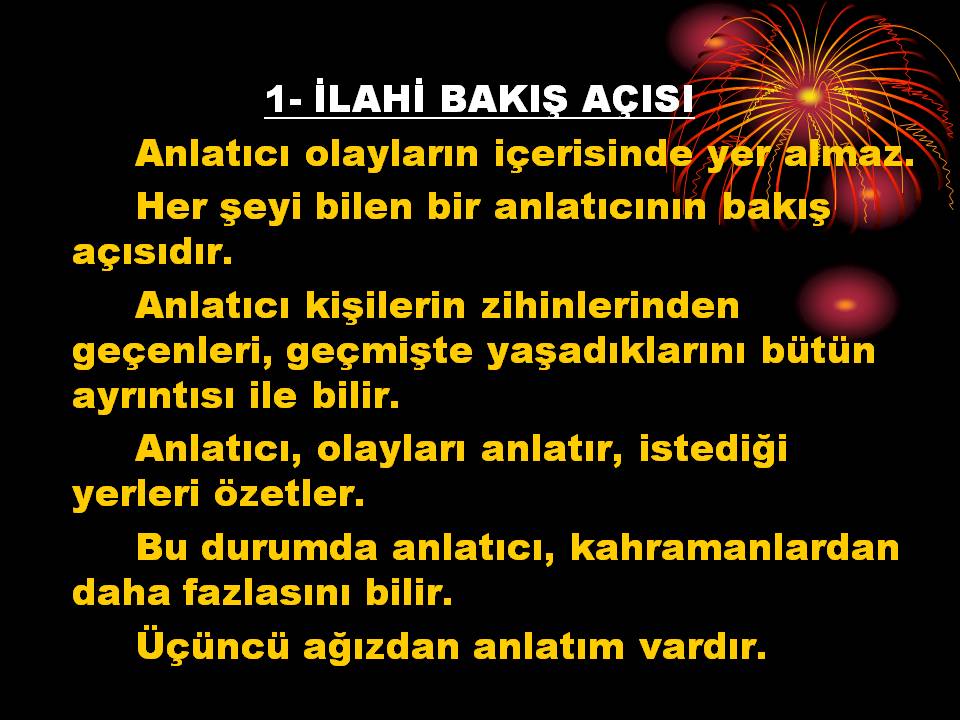 1- İLAHİ BAKIŞ AÇISI

Anlatıcı olayların içerisinde yer almaz.

Her şeyi bilen bir anlatıcının bakış açısıdır.

Anlatıcı kişilerin zihinlerinden geçenleri, geçmişte yaşadıklarını bütün ayrıntısı ile bilir.

Anlatıcı, olayları anlatır, istediği yerleri özetler.

Bu durumda anlatıcı, kahramanlardan daha fazlasını bilir.

Üçüncü ağızdan anlatım vardır.